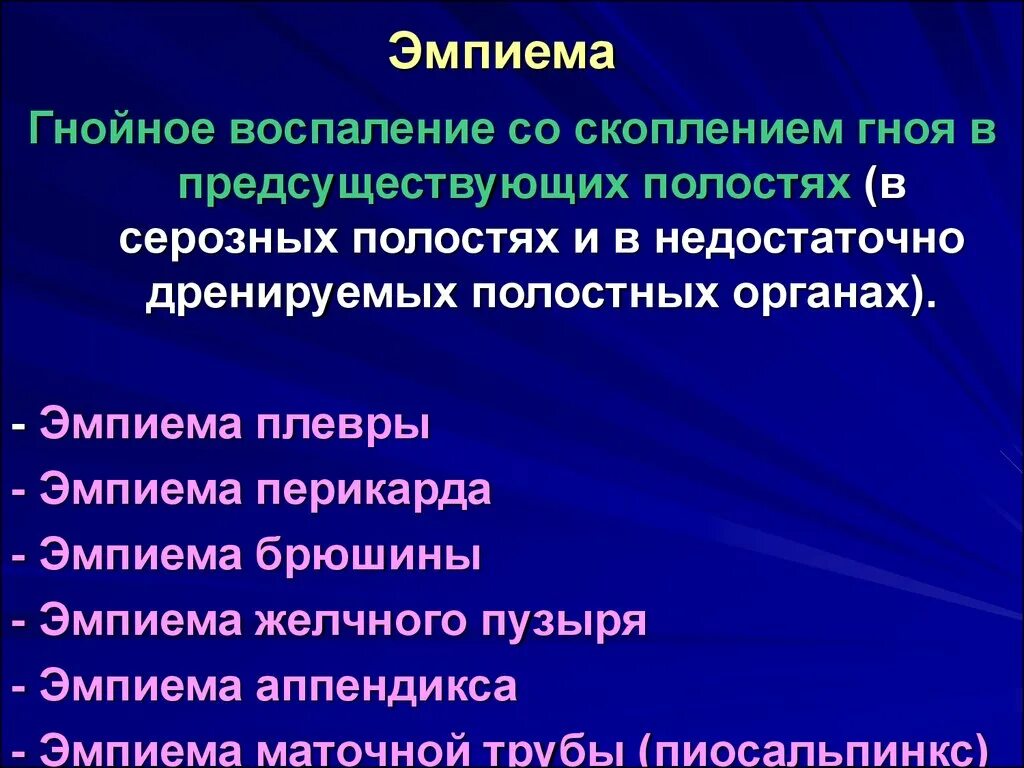 Эмпиема

Гнойное воспаление со скоплением гноя в предсуществующих полостях (в серозных полостях и в недостаточно дренируемых полостных органах).

- Эмпиема плевры
- Эмпиема перикарда
- Эмпиема брюшины
- Эмпиема желчного пузыря
- Эмпиема аппендикса
- Эмпиема маточной трубы (пиосальпинкс)